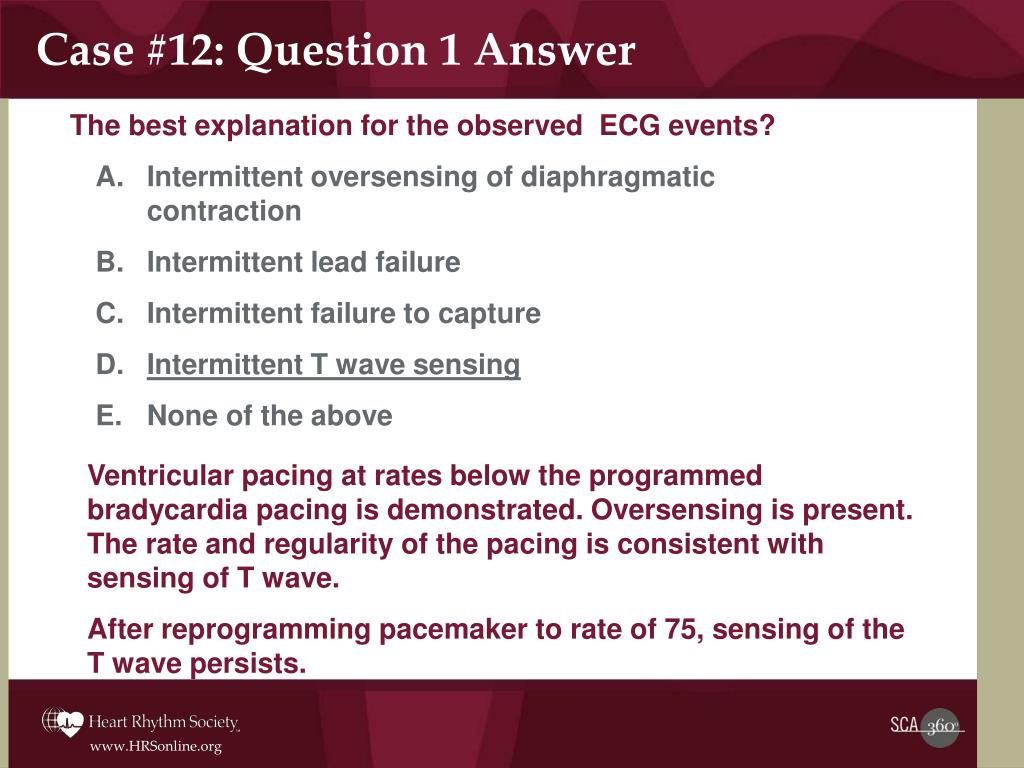 Case #12: Question 1 Answer

The best explanation for the observed ECG events?

A. Intermittent oversensing of diaphragmatic contraction
B. Intermittent lead failure
C. Intermittent failure to capture
D. Intermittent T wave sensing
E. None of the above

Ventricular pacing at rates below the programmed bradycardia pacing is demonstrated. Oversensing is present. The rate and regularity of the pacing is consistent with sensing of T wave.

After reprogramming pacemaker to rate of 75, sensing of the T wave persists.

Heart Rhythm Society
www.HRSonline.org

SCA 360°